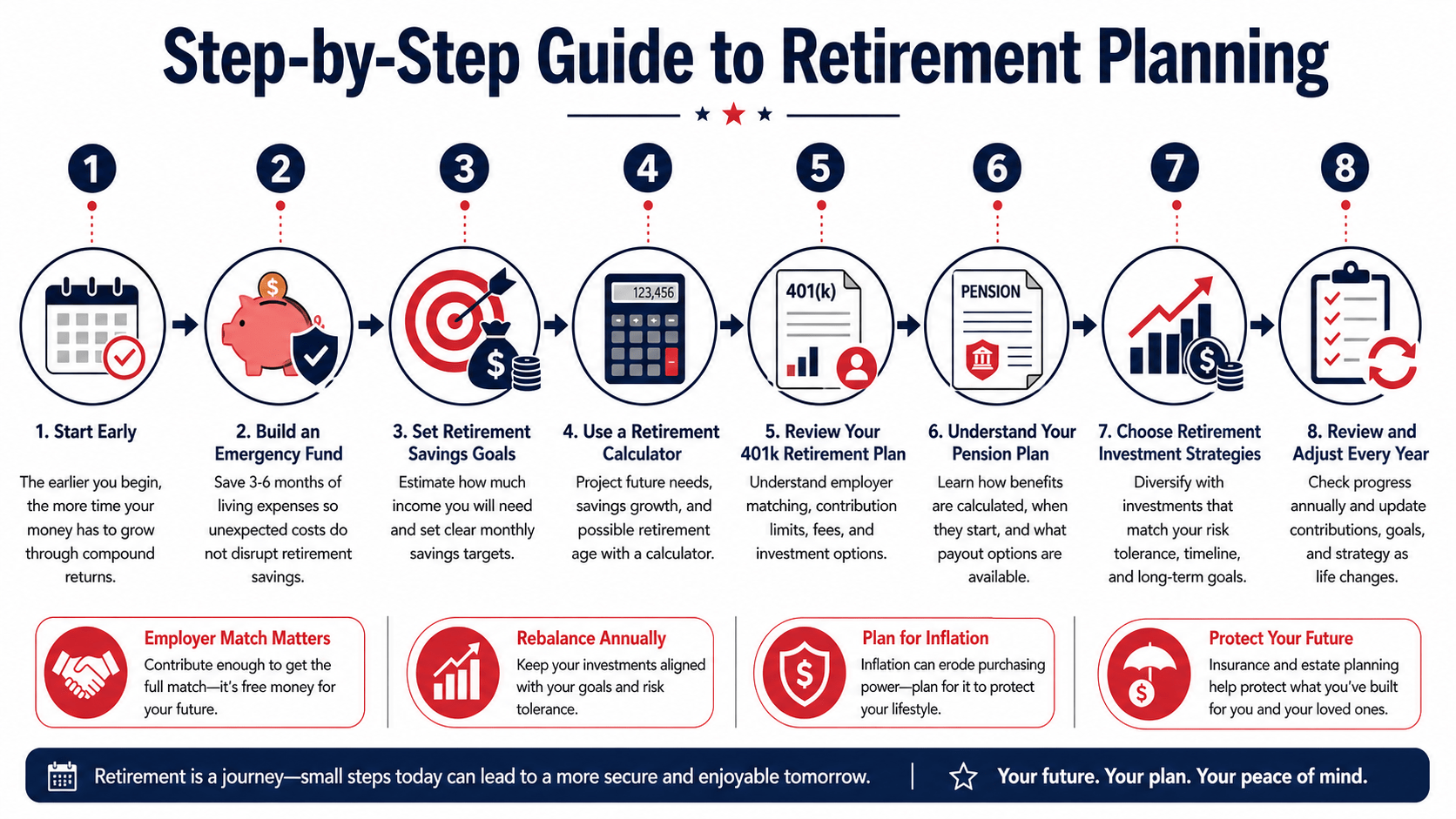 Step-by-Step Guide to Retirement Planning

1

2

3

4

5

6

7

8

123,456

401(k)

PENSION

1. Start Early

The earlier you begin, the more time your money has to grow through compound returns.

2. Build an Emergency Fund

Save 3-6 months of living expenses so unexpected costs do not disrupt retirement savings.

3. Set Retirement Savings Goals

Estimate how much income you will need and set clear monthly savings targets.

4. Use a Retirement Calculator

Project future needs, savings growth, and possible retirement age with a calculator.

5. Review Your 401k Retirement Plan

Understand employer matching, contribution limits, fees, and investment options.

6. Understand Your Pension Plan

Learn how benefits are calculated, when they start, and what payout options are available.

7. Choose Retirement Investment Strategies

Diversify with investments that match your risk tolerance, timeline, and long-term goals.

8. Review and Adjust Every Year

Check progress annually and update contributions, goals, and strategy as life changes.

Employer Match Matters

Contribute enough to get the full match—it's free money for your future.

Rebalance Annually

Keep your investments aligned with your goals and risk tolerance.

Plan for Inflation

Inflation can erode purchasing power—plan for it to protect your lifestyle.

Protect Your Future

Insurance and estate planning help protect what you've built for you and your loved ones.

Retirement is a journey—small steps today can lead to a more secure and enjoyable tomorrow.

Your future. Your plan. Your peace of mind.